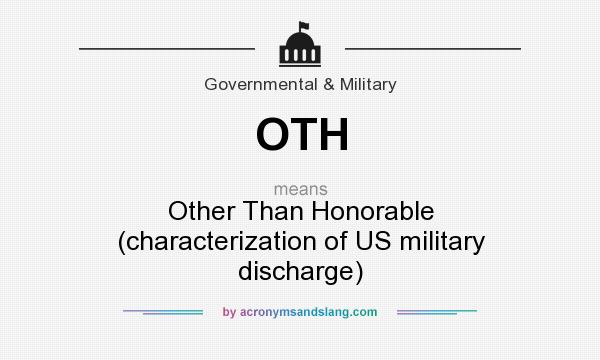 Governmental & Military

OTH

means

Other Than Honorable (characterization of US military discharge)

by acronymsandslang.com